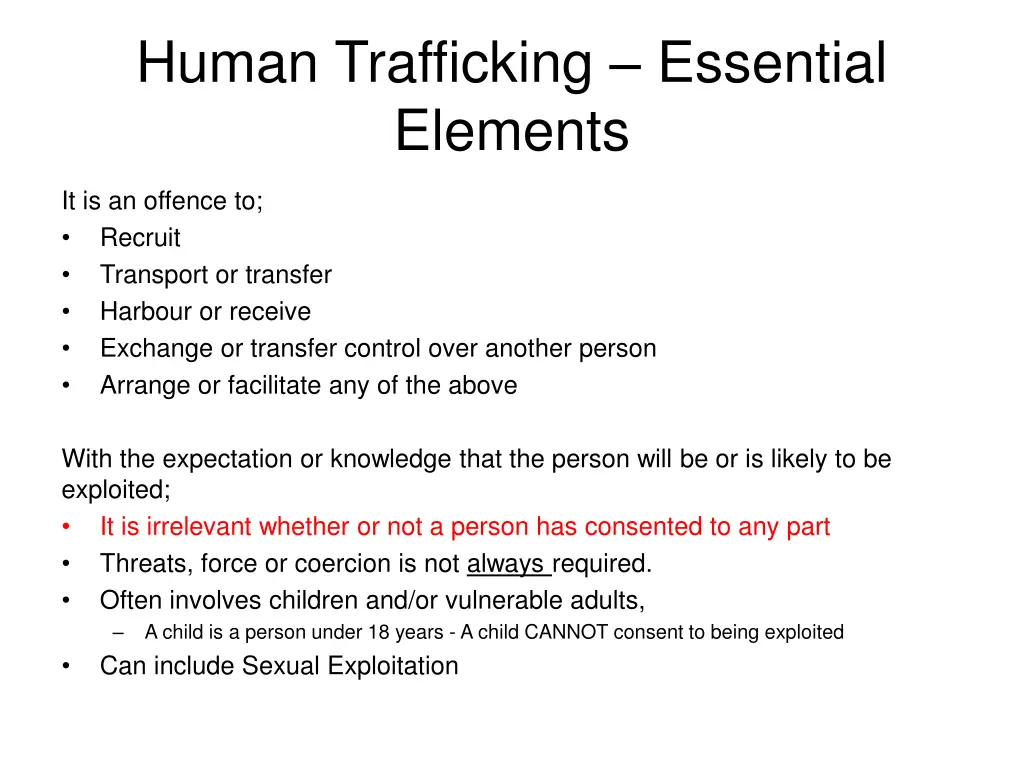 Human Trafficking – Essential Elements

It is an offence to;
• Recruit
• Transport or transfer
• Harbour or receive
• Exchange or transfer control over another person
• Arrange or facilitate any of the above

With the expectation or knowledge that the person will be or is likely to be exploited;
• It is irrelevant whether or not a person has consented to any part
• Threats, force or coercion is not always required.
• Often involves children and/or vulnerable adults,
– A child is a person under 18 years - A child CANNOT consent to being exploited
• Can include Sexual Exploitation